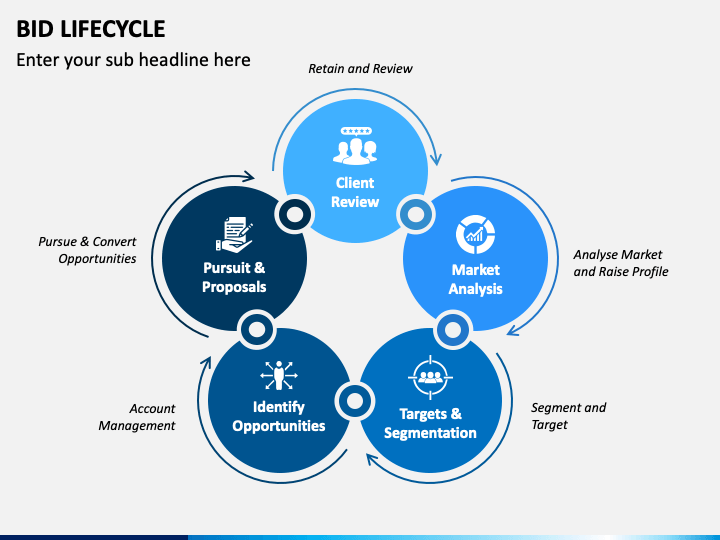 BID LIFECYCLE

Enter your sub headline here

Retain and Review

Client Review

Analyse Market and Raise Profile

Market Analysis

Segment and Target

Targets & Segmentation

Account Management

Identify Opportunities

Pursue & Convert Opportunities

Pursuit & Proposals